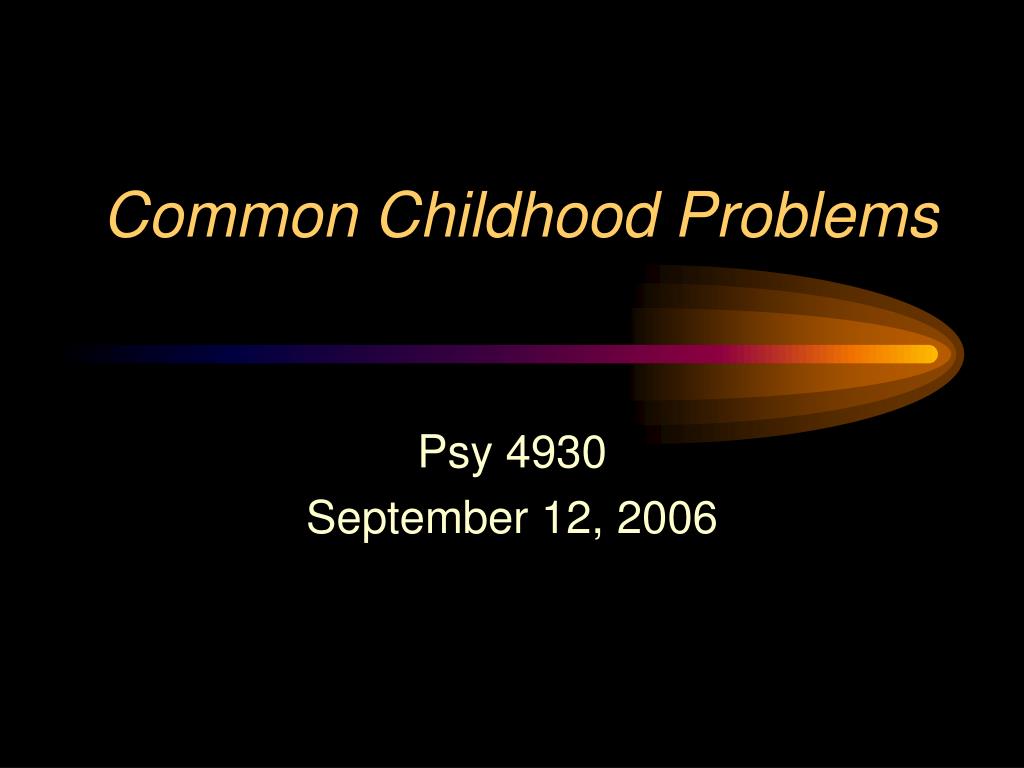 Common Childhood Problems

Psy 4930
September 12, 2006